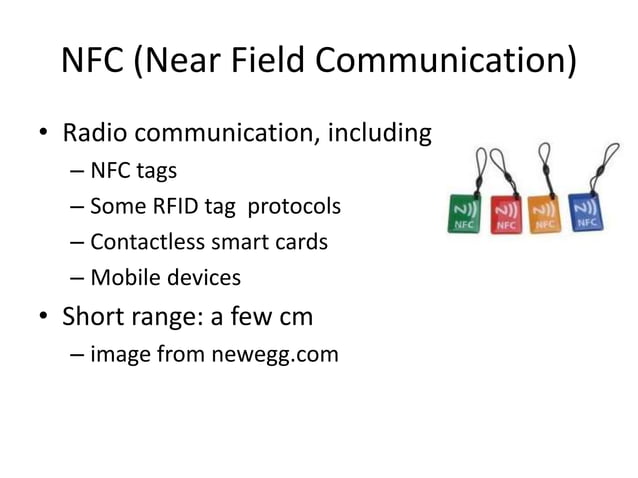 NFC (Near Field Communication)

• Radio communication, including
– NFC tags
– Some RFID tag protocols
– Contactless smart cards
– Mobile devices
• Short range: a few cm
– image from newegg.com

NFC
NFC
NFC
NFC